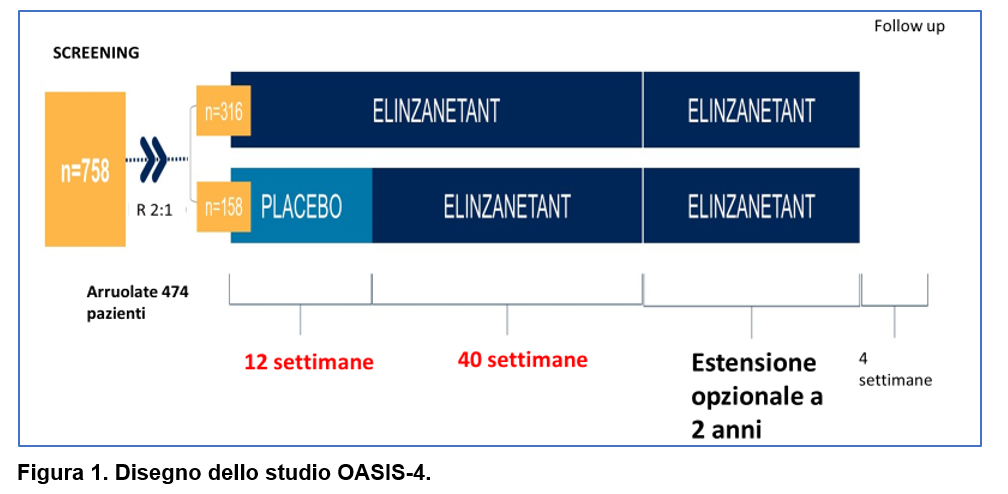 Follow up

SCREENING

n=758

R 2:1

n=316 ELINZANETANT ELINZANETANT

n=158 PLACEBO ELINZANETANT ELINZANETANT

Arruolate 474 pazienti

12 settimane

40 settimane

Estensione opzionale a 2 anni

4 settimane

Figura 1. Disegno dello studio OASIS-4.